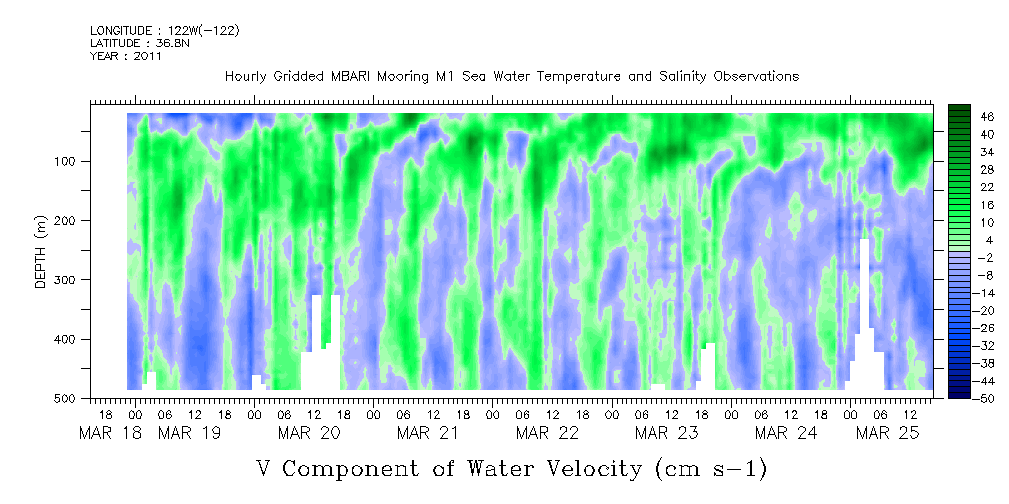 LONGITUDE : 122W(-122)
LATITUDE : 36.8N
YEAR : 2011

Hourly Gridded MBARI Mooring M1 Sea Water Temperature and Salinity Observations

DEPTH (m)

100
200
300
400
500

46
40
34
28
22
16
10
4
-2
-8
-14
-20
-26
-32
-38
-44
-50

18 00 06 12 18 00 06 12 18 00 06 12 18 00 06 12 18 00 06 12 18 00 06 12 18 00 06 12 18 00 06 12

MAR 18 MAR 19 MAR 20 MAR 21 MAR 22 MAR 23 MAR 24 MAR 25

V Component of Water Velocity (cm s-1)